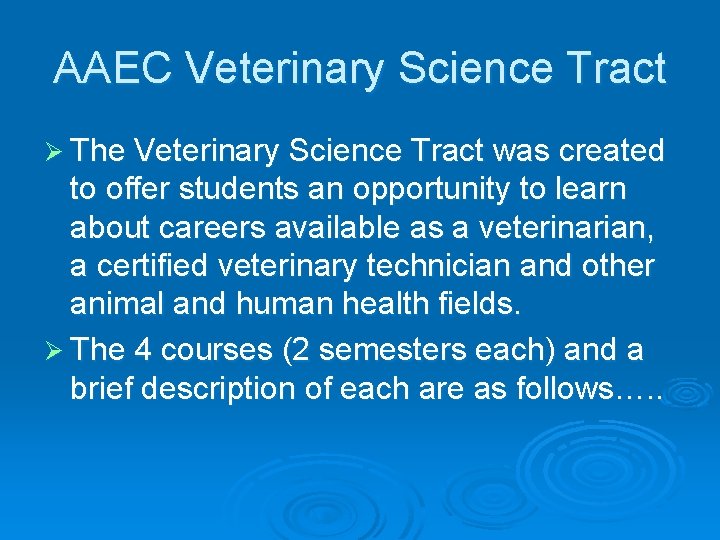 AAEC Veterinary Science Tract

➢ The Veterinary Science Tract was created to offer students an opportunity to learn about careers available as a veterinarian, a certified veterinary technician and other animal and human health fields.

➢ The 4 courses (2 semesters each) and a brief description of each are as follows…..